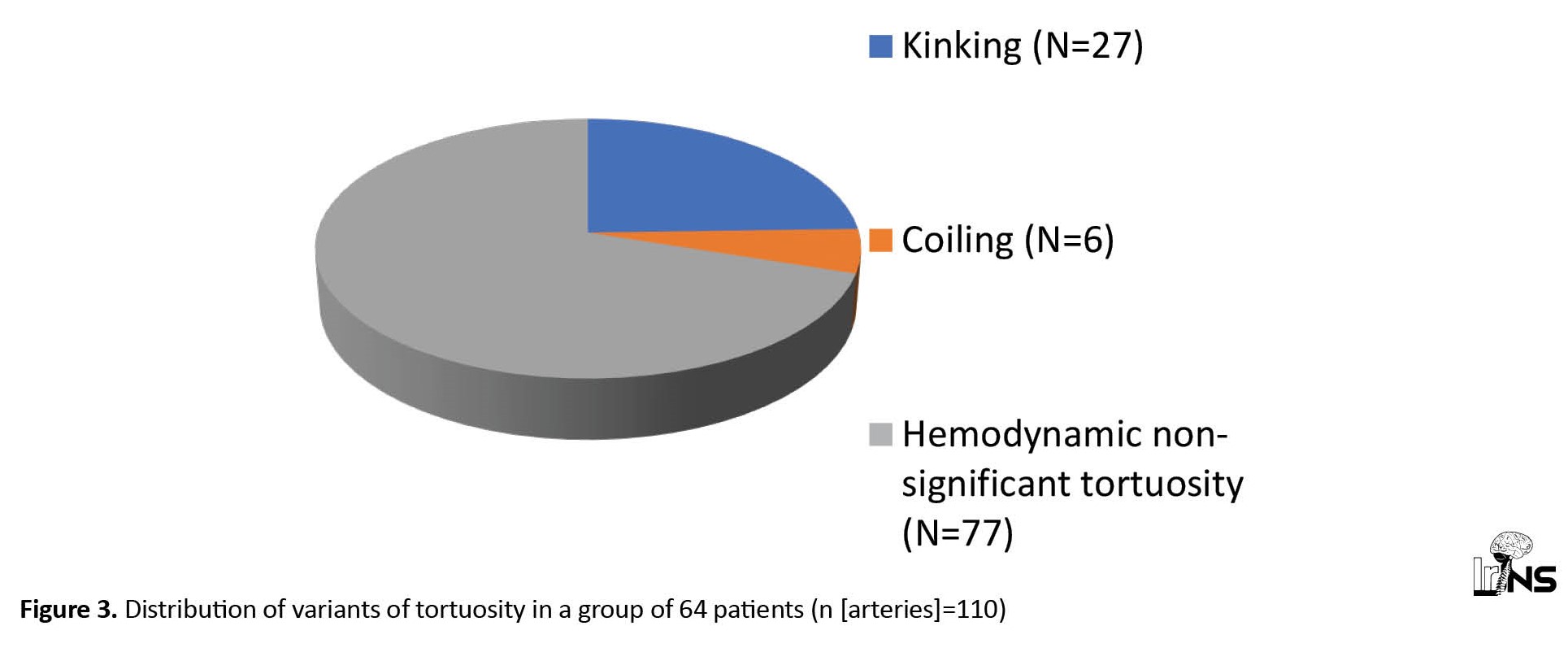 Kinking (N=27)

Coiling (N=6)

Hemodynamic non-significant tortuosity (N=77)

IrJNS

**Figure 3.** Distribution of variants of tortuosity in a group of 64 patients (n [arteries]=110)